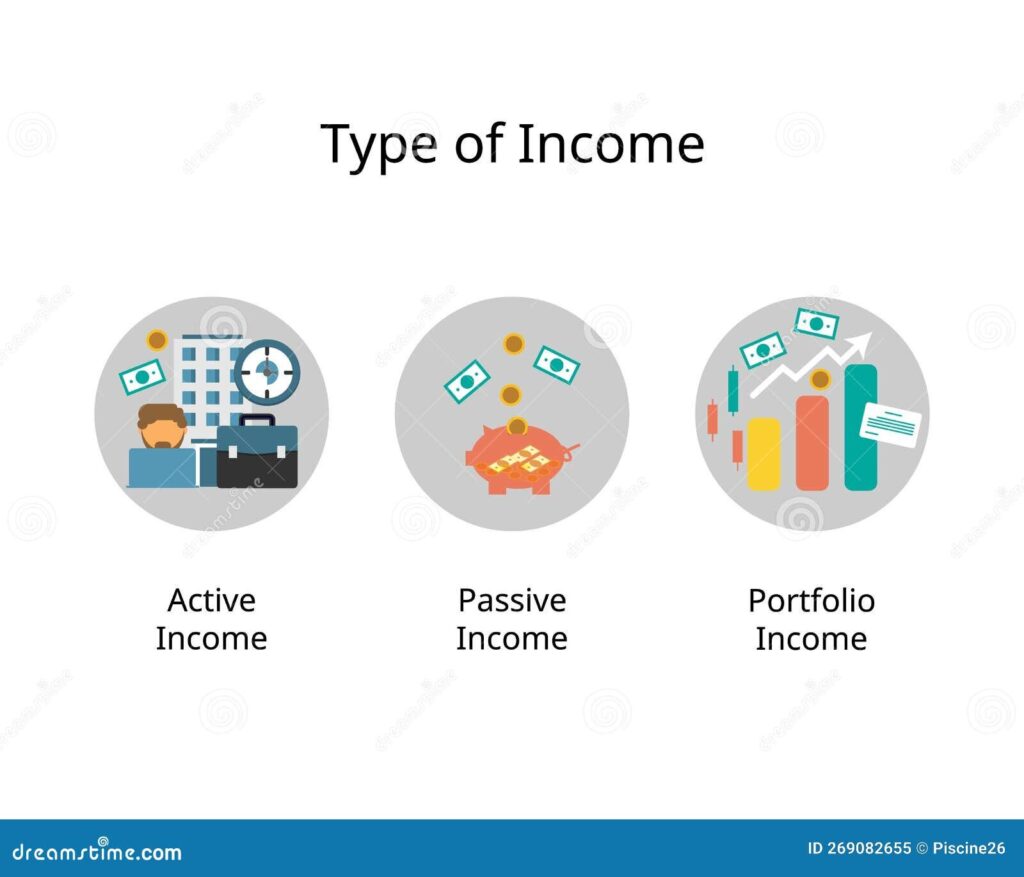 Type of Income

Active Income

Passive Income

Portfolio Income

dreamstime.com

ID 269082655 © Piscine26